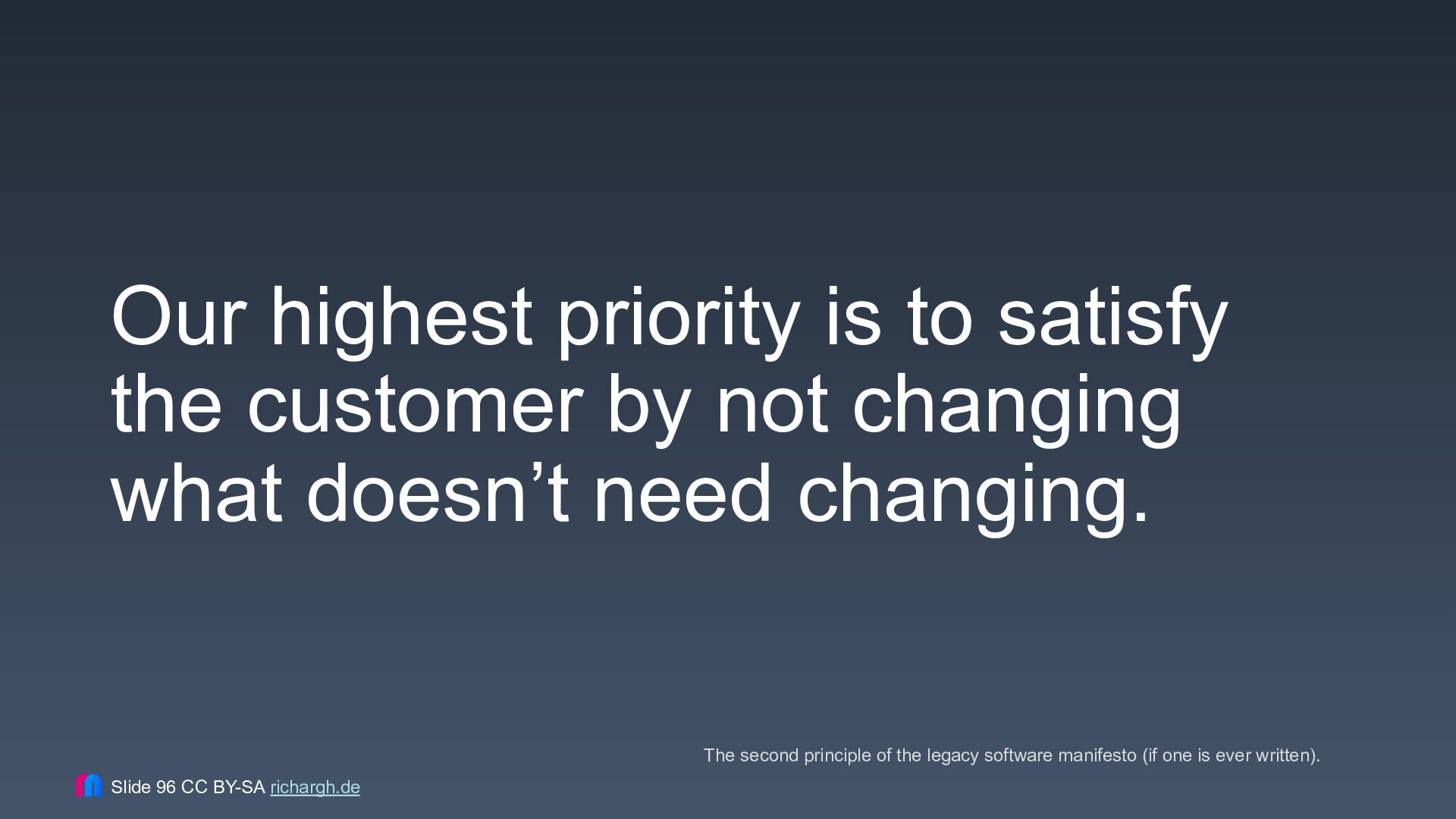 Our highest priority is to satisfy the customer by not changing what doesn’t need changing.

The second principle of the legacy software manifesto (if one is ever written).

Slide 96 CC BY-SA richargh.de